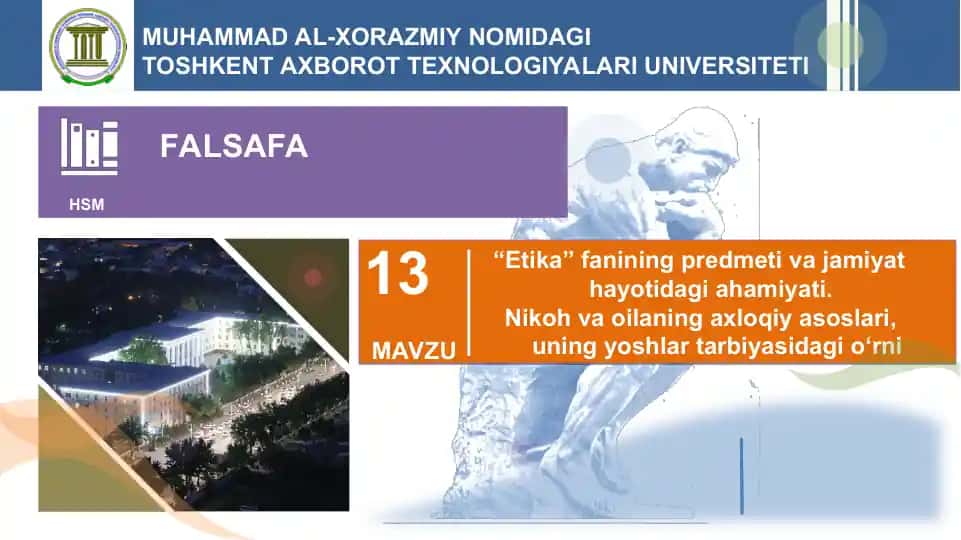 MUHAMMAD AL-XORAZMIY NOMIDAGI
TOSHKENT AXBOROT TEXNOLOGIYALARI UNIVERSITETI

FALSAFA

HSM

13

MAVZU

“Etika” fanining predmeti va jamiyat hayotidagi ahamiyati.
Nikoh va oilaning axloqiy asoslari, uning yoshlar tarbiyasidagi o‘rni